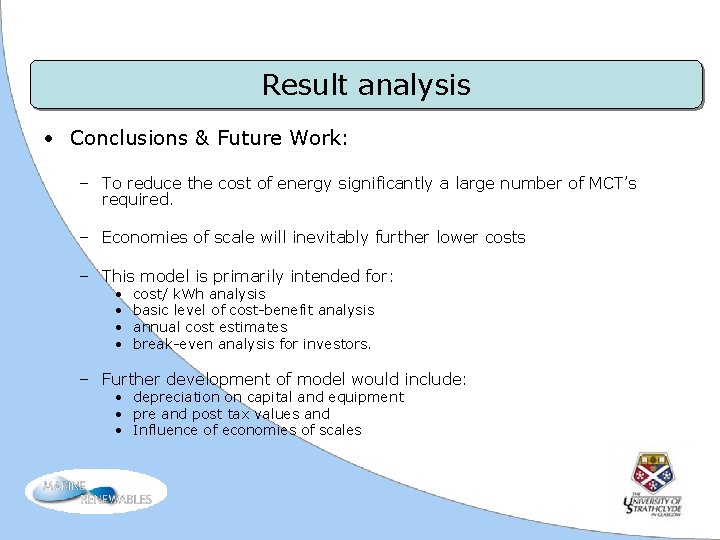 Result analysis

• Conclusions & Future Work:

– To reduce the cost of energy significantly a large number of MCT's required.

– Economies of scale will inevitably further lower costs

– This model is primarily intended for:
• cost/ kWh analysis
• basic level of cost-benefit analysis
• annual cost estimates
• break-even analysis for investors.

– Further development of model would include:
• depreciation on capital and equipment
• pre and post tax values and
• Influence of economies of scales

MARINE RENEWABLES

THE UNIVERSITY OF STRATHCLYDE IN GLASGOW